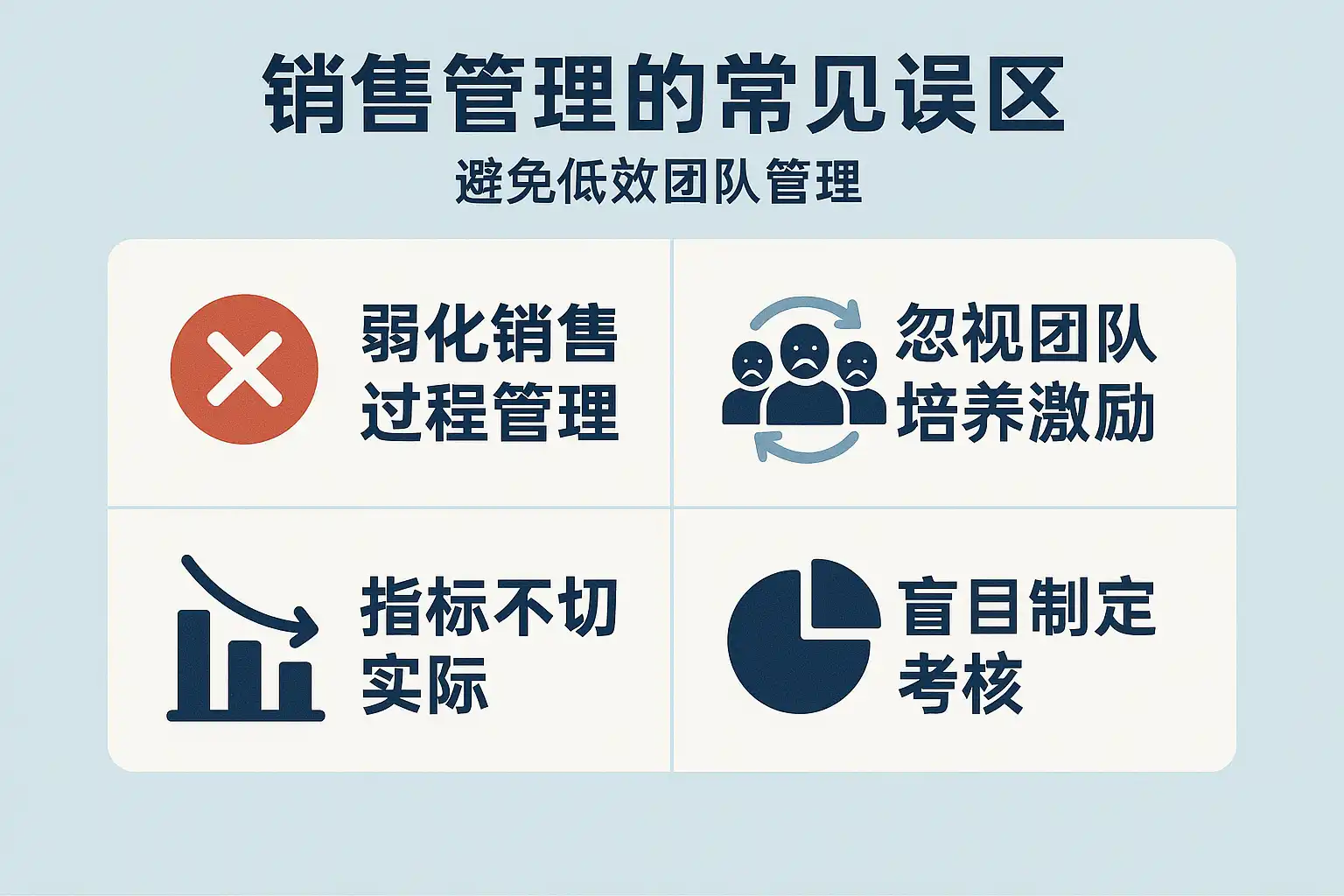 销售管理的常见误区

避免低效团队管理

弱化销售过程管理

忽视团队培养激励

指标不切实际

盲目制定考核